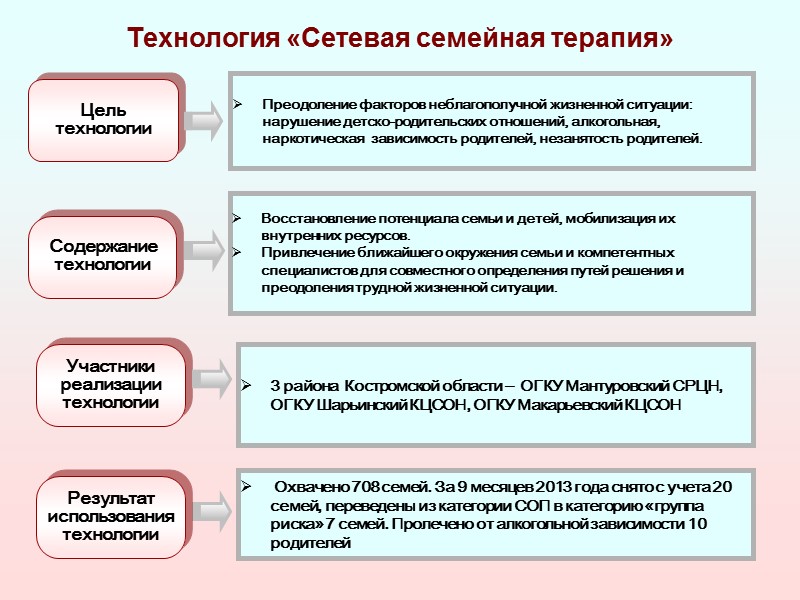 Технология «Сетевая семейная терапия»

Цель технологии

➢ Преодоление факторов неблагополучной жизненной ситуации: нарушение детско-родительских отношений, алкогольная, наркотическая зависимость родителей, незанятость родителей.

Содержание технологии

➢ Восстановление потенциала семьи и детей, мобилизация их внутренних ресурсов.
➢ Привлечение ближайшего окружения семьи и компетентных специалистов для совместного определения путей решения и преодоления трудной жизненной ситуации.

Участники реализации технологии

➢ 3 района Костромской области – ОГКУ Мантуровский СРЦН, ОГКУ Шарьинский КЦСОН, ОГКУ Макарьевский КЦСОН

Результат использования технологии

➢ Охвачено 708 семей. За 9 месяцев 2013 года снято с учета 20 семей, переведены из категории СОП в категорию «группа риска» 7 семей. Пролечено от алкогольной зависимости 10 родителей